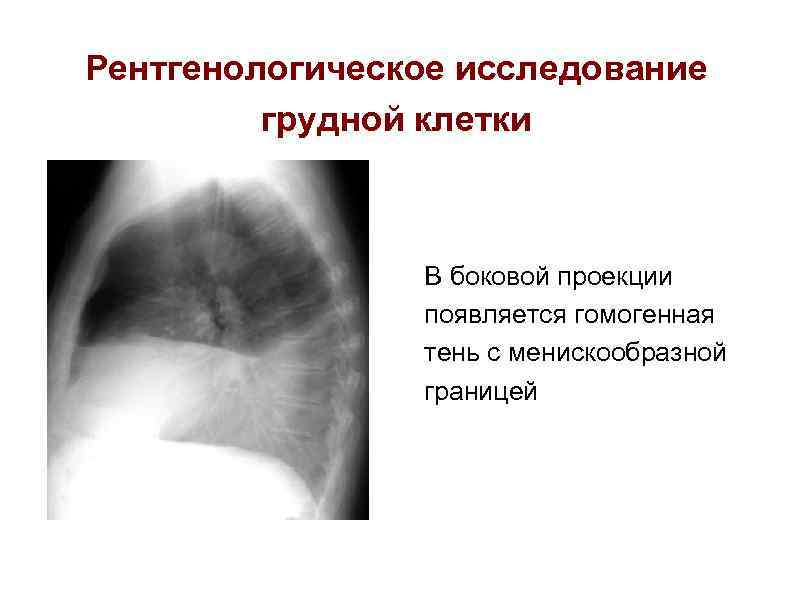 Рентгенологическое исследование грудной клетки

В боковой проекции появляется гомогенная тень с менискообразной границей